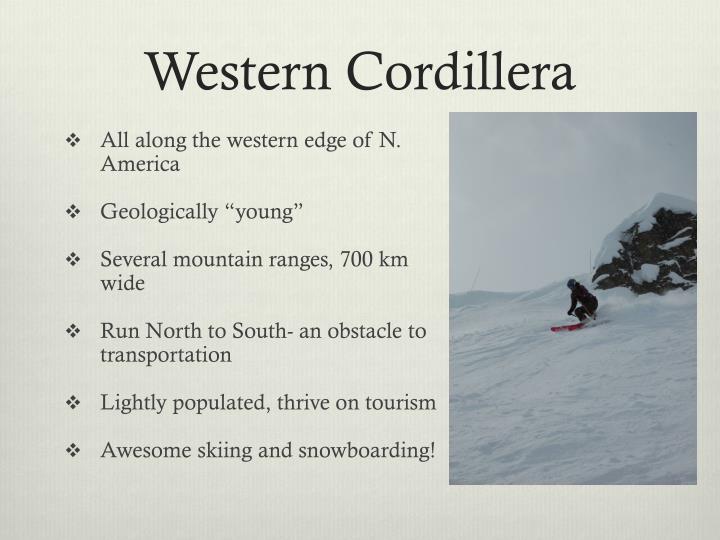 Western Cordillera

❖ All along the western edge of N. America

❖ Geologically "young"

❖ Several mountain ranges, 700 km wide

❖ Run North to South- an obstacle to transportation

❖ Lightly populated, thrive on tourism

❖ Awesome skiing and snowboarding!